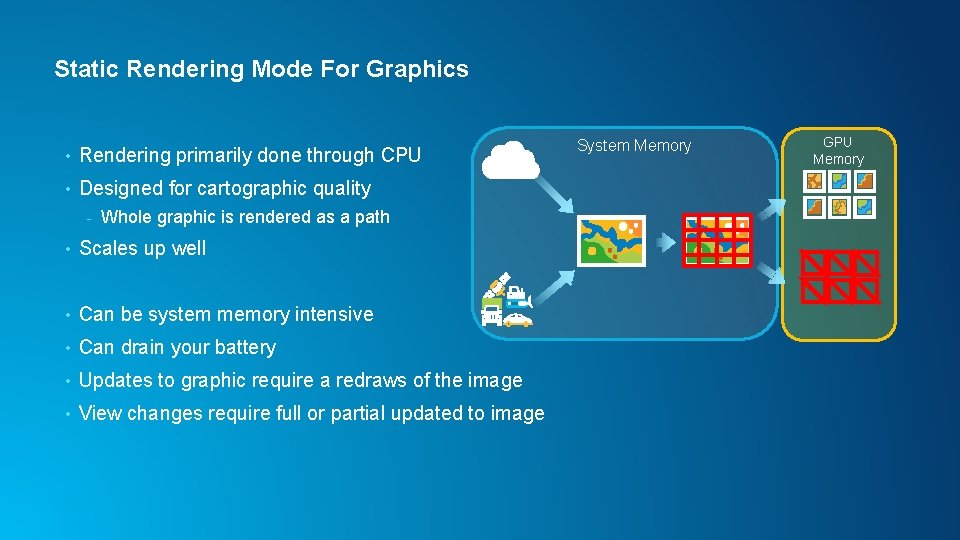 Static Rendering Mode For Graphics

• Rendering primarily done through CPU
• Designed for cartographic quality
- Whole graphic is rendered as a path
• Scales up well

• Can be system memory intensive
• Can drain your battery
• Updates to graphic require a redraws of the image
• View changes require full or partial updated to image

System Memory

GPU Memory